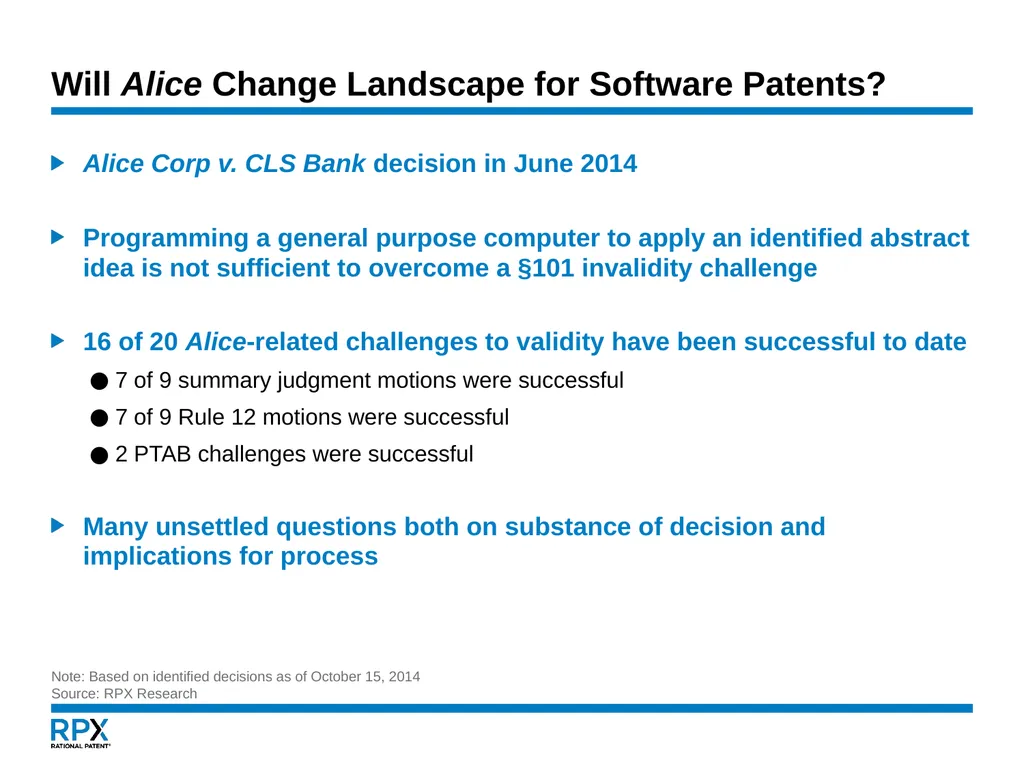 Will Alice Change Landscape for Software Patents?

Alice Corp v. CLS Bank decision in June 2014

Programming a general purpose computer to apply an identified abstract idea is not sufficient to overcome a §101 invalidity challenge

16 of 20 Alice-related challenges to validity have been successful to date

● 7 of 9 summary judgment motions were successful

● 7 of 9 Rule 12 motions were successful

● 2 PTAB challenges were successful

Many unsettled questions both on substance of decision and implications for process

Note: Based on identified decisions as of October 15, 2014
Source: RPX Research

RPX
RATIONAL PATENT®